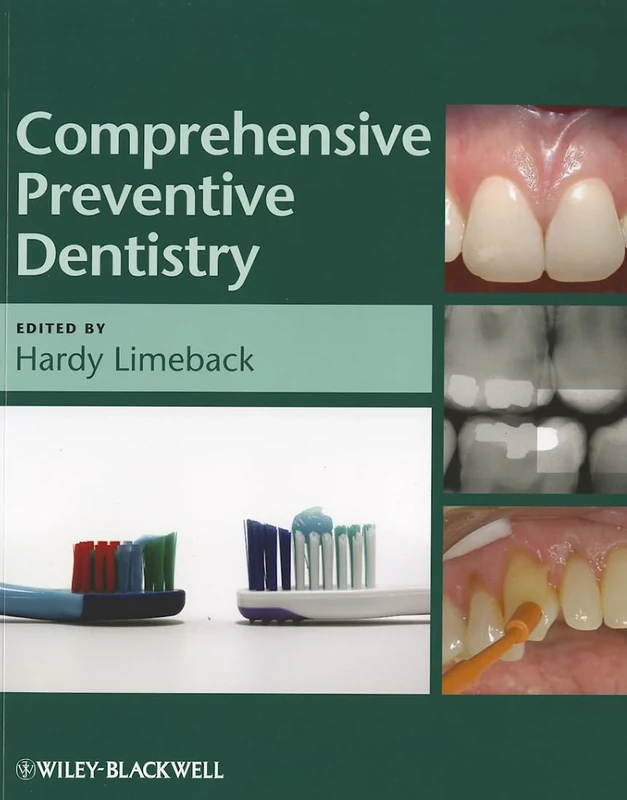 Comprehensive Preventive Dentistry

EDITED BY
Hardy Limeback

WILEY-BLACKWELL